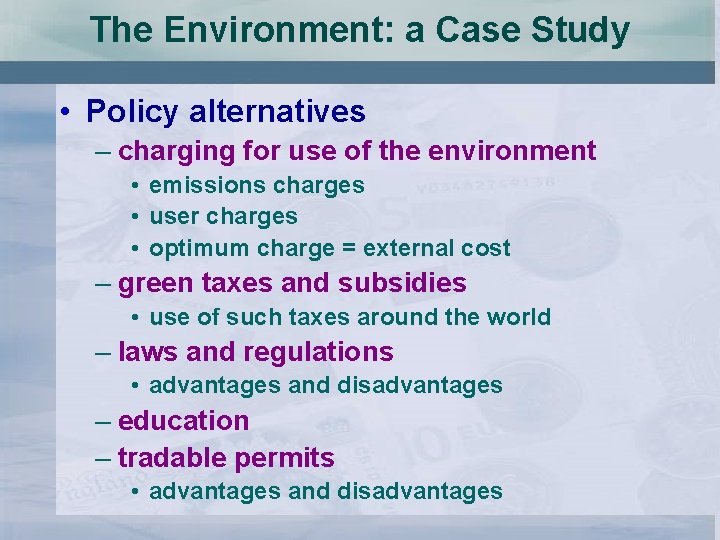 The Environment: a Case Study

• Policy alternatives
– charging for use of the environment
• emissions charges
• user charges
• optimum charge = external cost
– green taxes and subsidies
• use of such taxes around the world
– laws and regulations
• advantages and disadvantages
– education
– tradable permits
• advantages and disadvantages